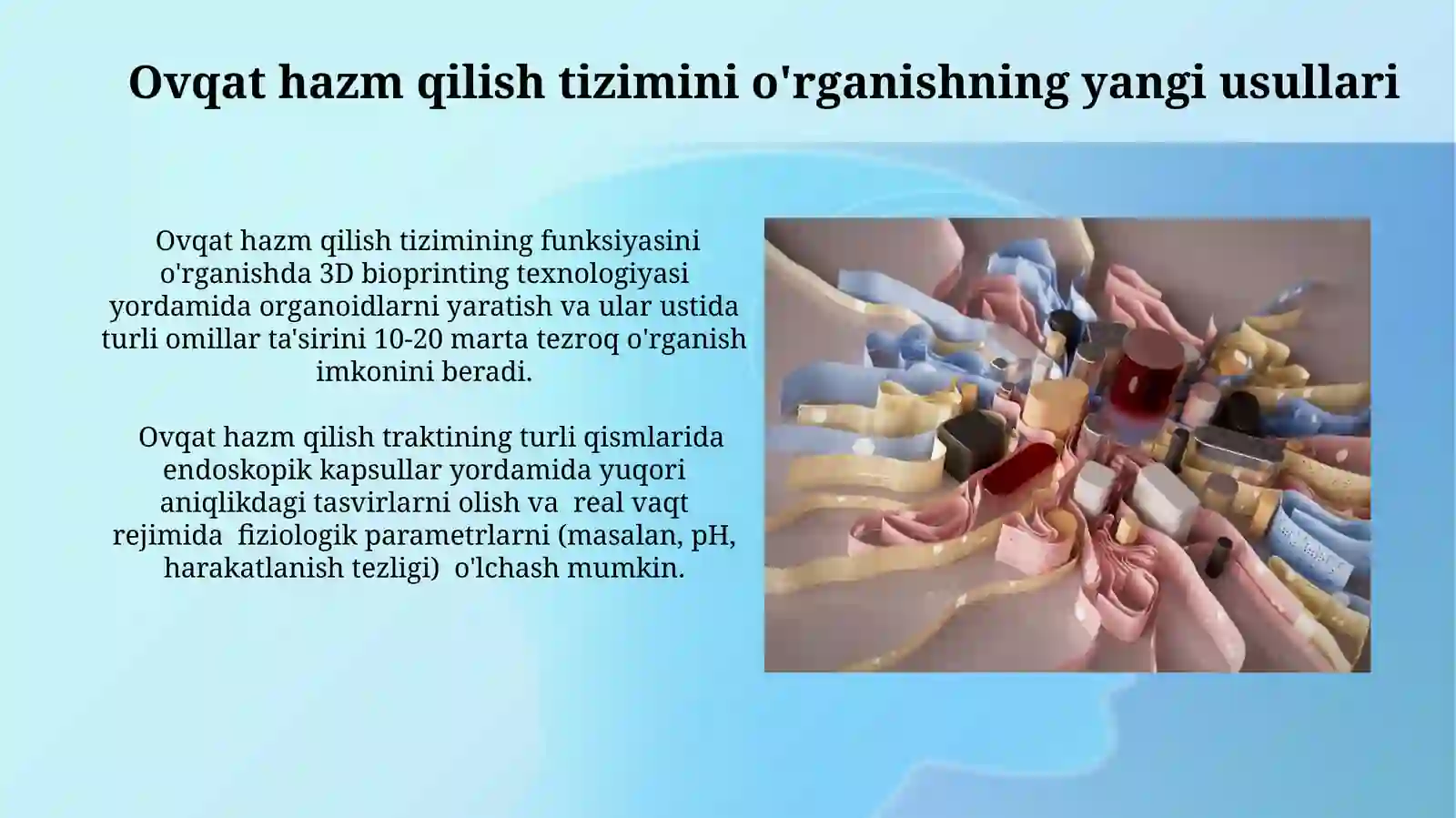 Ovqat hazm qilish tizimini o'rganishning yangi usullari

Ovqat hazm qilish tizimining funksiyasini o'rganishda 3D bioprinting texnologiyasi yordamida organoidlarni yaratish va ular ustida turli omillar ta'sirini 10-20 marta tezroq o'rganish imkonini beradi.

Ovqat hazm qilish traktining turli qismlarida endoskopik kapsullar yordamida yuqori aniqlikdagi tasvirlarni olish va real vaqt rejimida fiziologik parametrlarni (masalan, pH, harakatlanish tezligi) o'lchash mumkin.